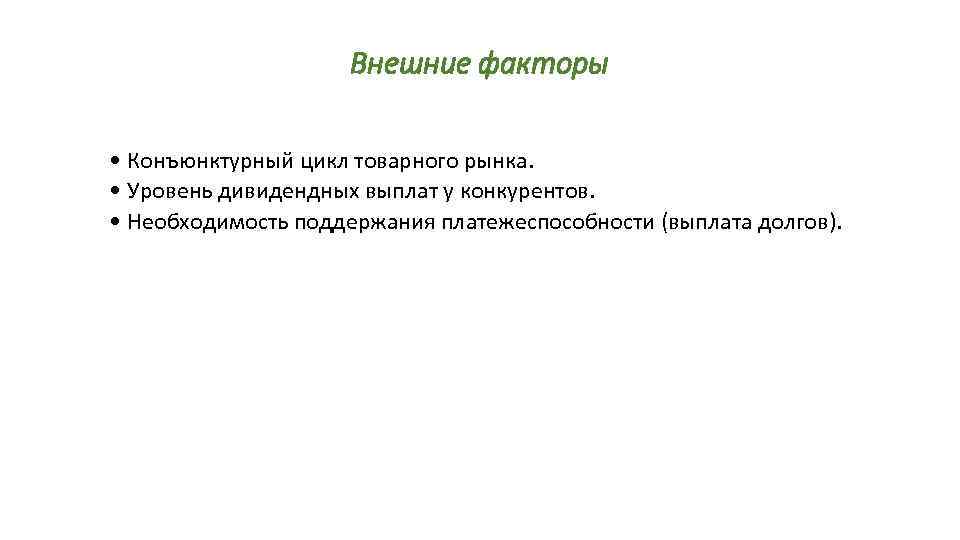 Внешние факторы

• Конъюнктурный цикл товарного рынка.
• Уровень дивидендных выплат у конкурентов.
• Необходимость поддержания платежеспособности (выплата долгов).